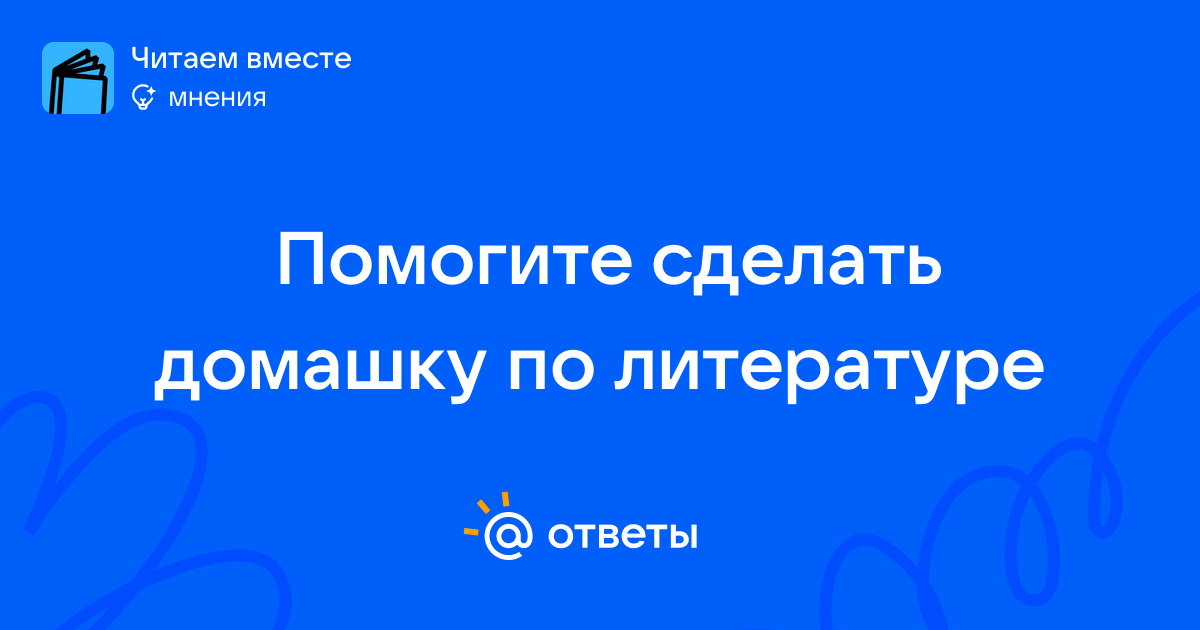 Читаем вместе
мнения

Помогите сделать домашку по литературе

@ ответы